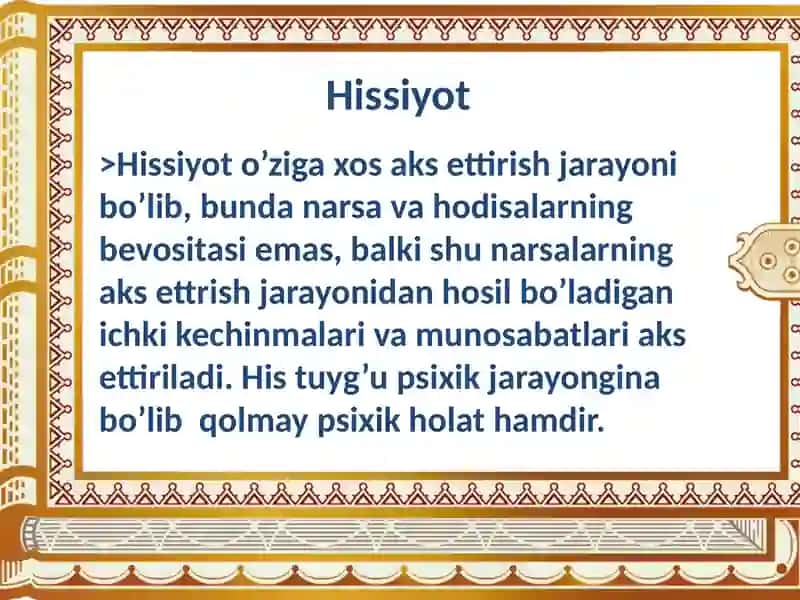 Hissiyot

>Hissiyot o’ziga xos aks ettirish jarayoni bo’lib, bunda narsa va hodisalarning bevositasi emas, balki shu narsalarning aks ettrish jarayonidan hosil bo’ladigan ichki kechinmalari va munosabatlari aks ettiriladi. His tuyg’u psixik jarayongina bo’lib qolmay psixik holat hamdir.